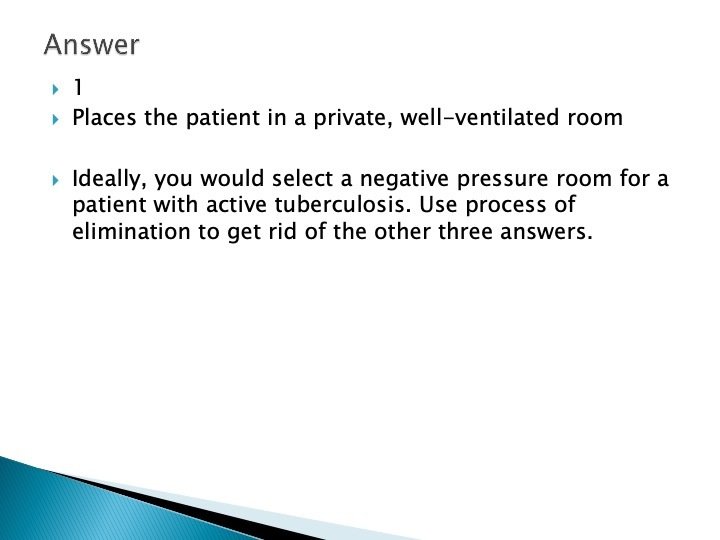 Answer

1

Places the patient in a private, well-ventilated room

Ideally, you would select a negative pressure room for a patient with active tuberculosis. Use process of elimination to get rid of the other three answers.